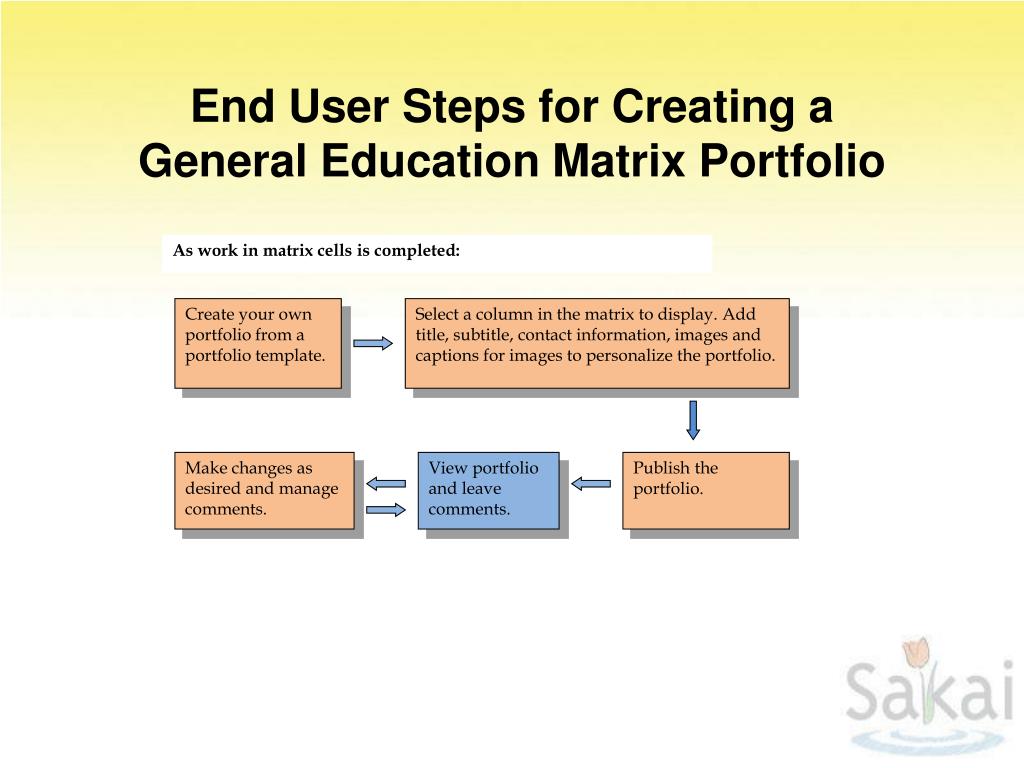 End User Steps for Creating a General Education Matrix Portfolio

As work in matrix cells is completed:

Create your own portfolio from a portfolio template.

Select a column in the matrix to display. Add title, subtitle, contact information, images and captions for images to personalize the portfolio.

Publish the portfolio.

View portfolio and leave comments.

Make changes as desired and manage comments.

Sakai